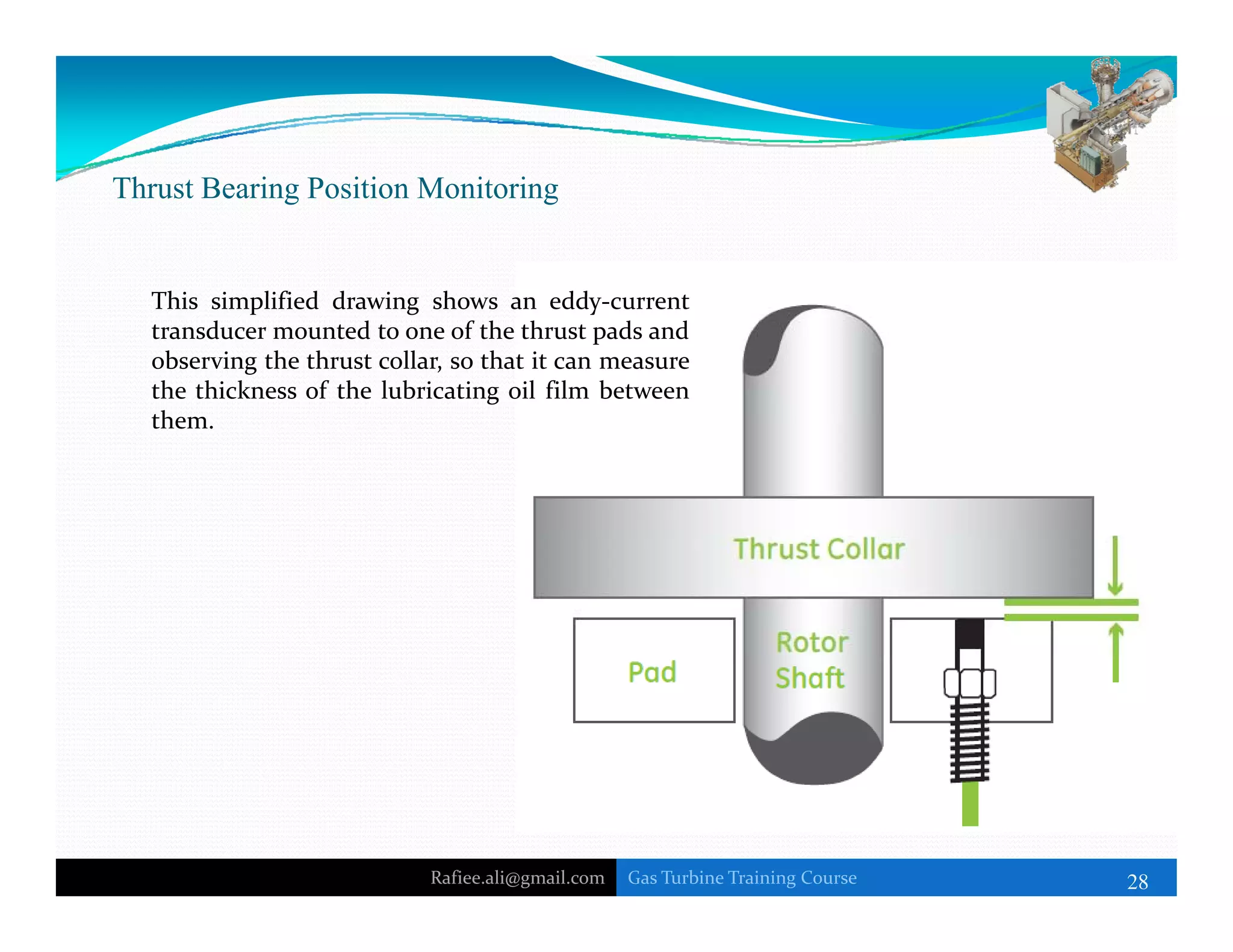 Thrust Bearing Position Monitoring

This simplified drawing shows an eddy-current transducer mounted to one of the thrust pads and observing the thrust collar, so that it can measure the thickness of the lubricating oil film between them.

Thrust Collar

Pad

Rotor Shaft

Rafiee.ali@gmail.com

Gas Turbine Training Course

28